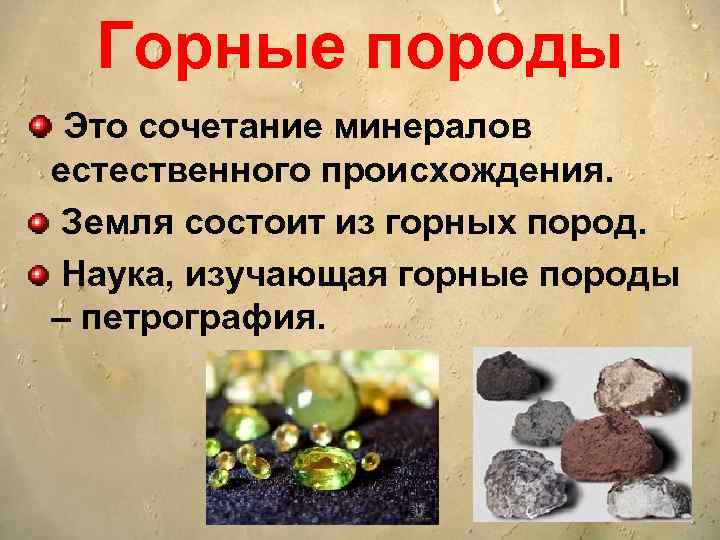 Горные породы

Это сочетание минералов естественного происхождения.

Земля состоит из горных пород.

Наука, изучающая горные породы – петрография.